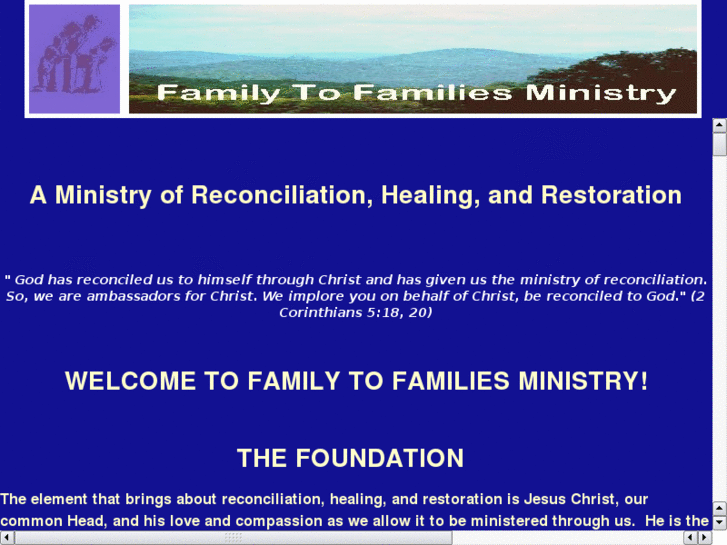 Family To Families Ministry

A Ministry of Reconciliation, Healing, and Restoration

" God has reconciled us to himself through Christ and has given us the ministry of reconciliation. So, we are ambassadors for Christ. We implore you on behalf of Christ, be reconciled to God." (2 Corinthians 5:18, 20)

WELCOME TO FAMILY TO FAMILIES MINISTRY!

THE FOUNDATION

The element that brings about reconciliation, healing, and restoration is Jesus Christ, our common Head, and his love and compassion as we allow it to be ministered through us. He is the